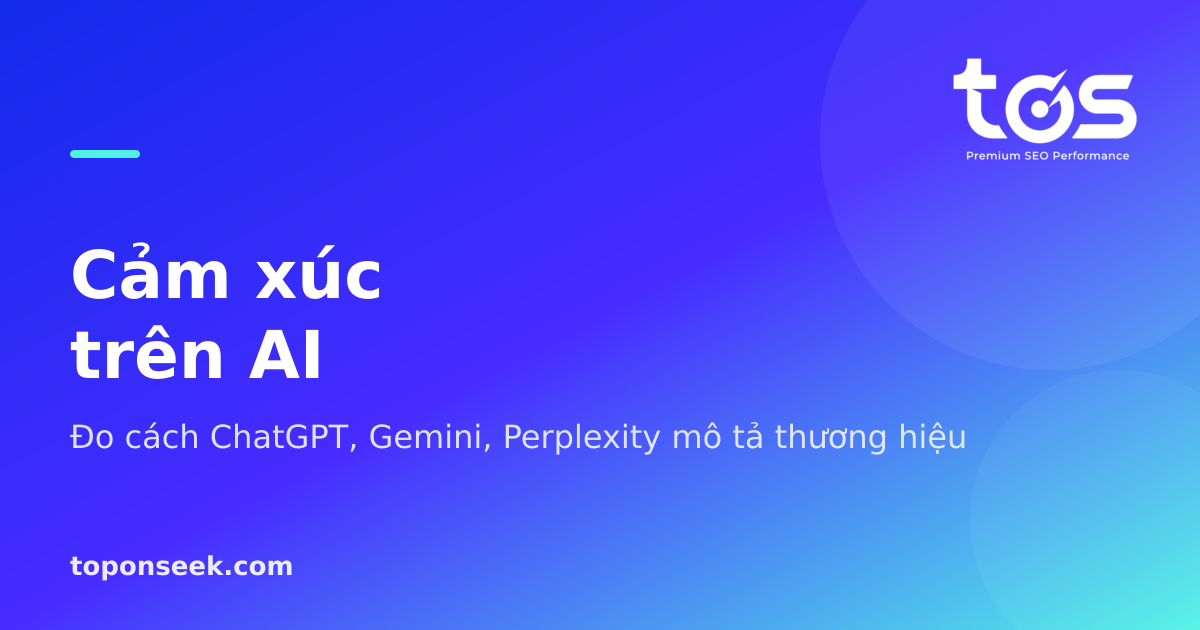 tos
Premium SEO Performance

Cảm xúc
trên AI

Đo cách ChatGPT, Gemini, Perplexity mô tả thương hiệu

toponseek.com